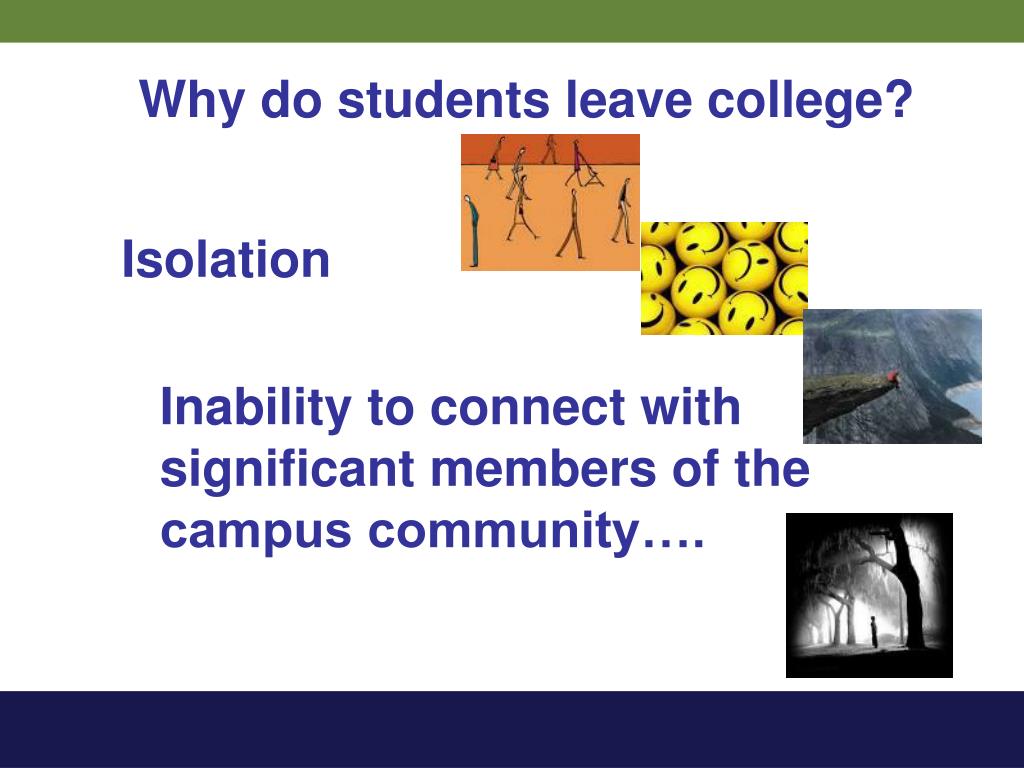 Why do students leave college?

Isolation

Inability to connect with significant members of the campus community….